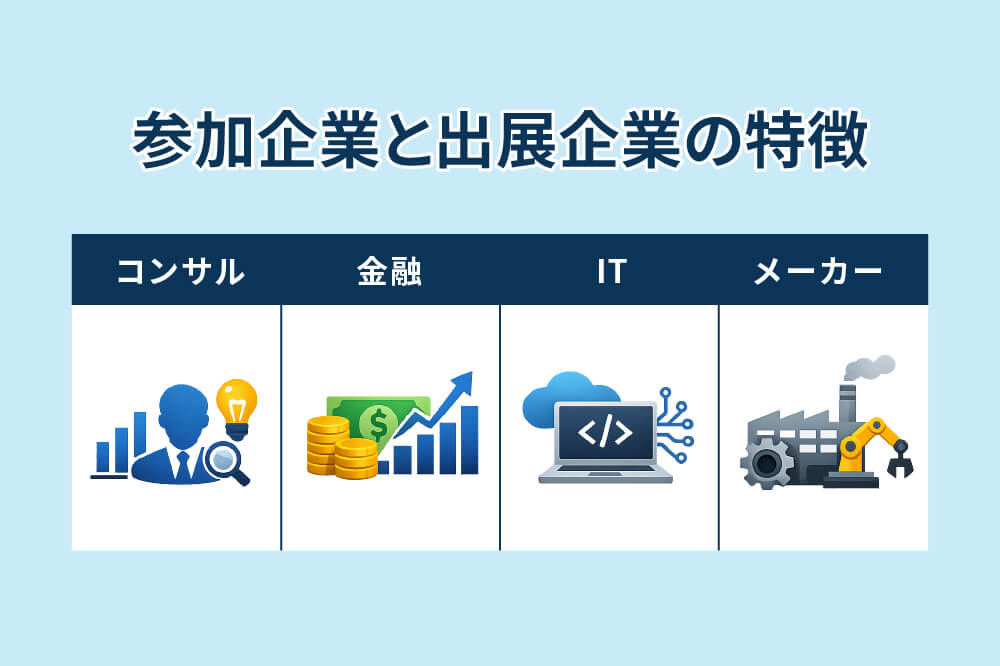 参加企業と出展企業の特徴

| コンサル | 金融 | IT | メーカー |
|---|---|---|---|
| | $ | </> | |